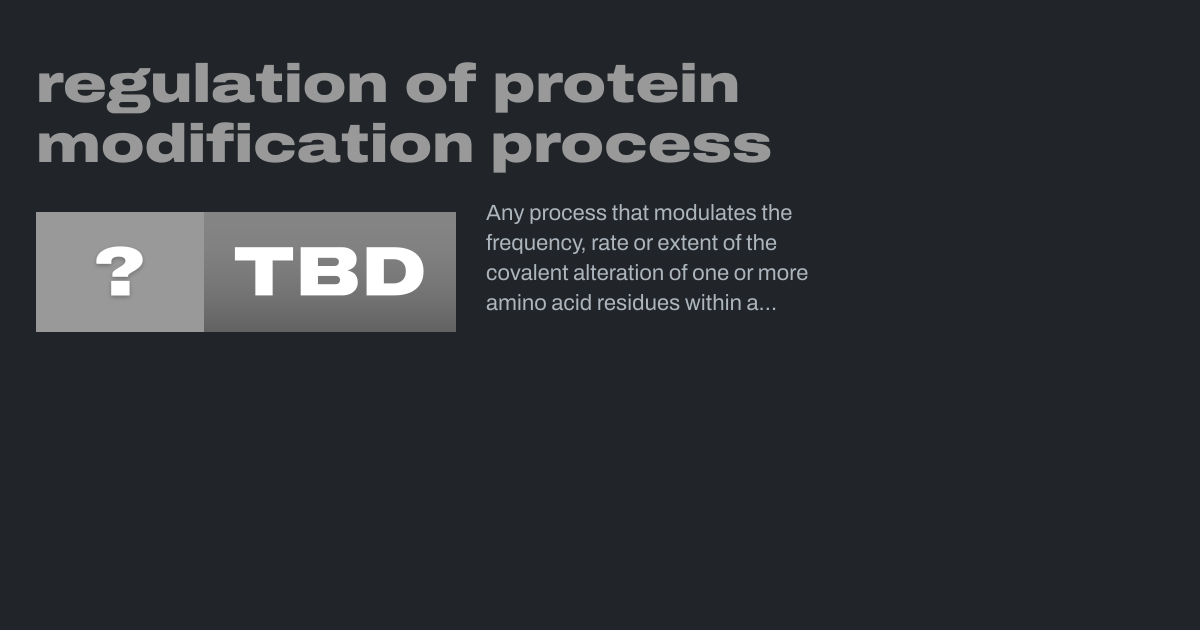 regulation of protein modification process

?

TBD

Any process that modulates the frequency, rate or extent of the covalent alteration of one or more amino acid residues within a...